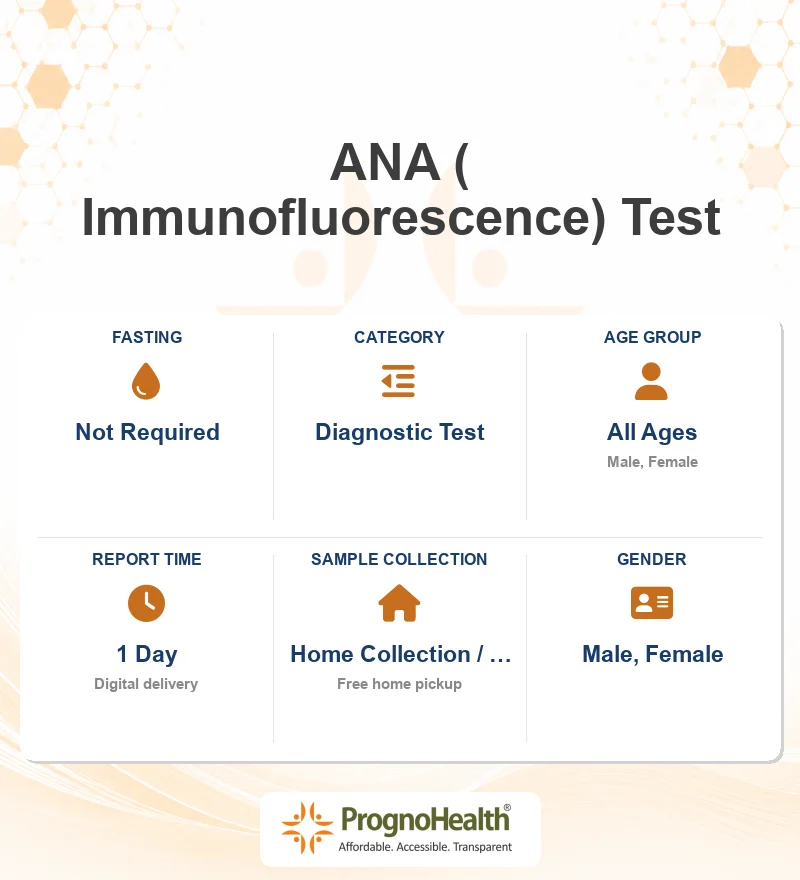 ANA ( Immunofluorescence) Test

FASTING
Not Required

CATEGORY
Diagnostic Test

AGE GROUP
All Ages
Male, Female

REPORT TIME
1 Day
Digital delivery

SAMPLE COLLECTION
Home Collection / …
Free home pickup

GENDER
Male, Female

PrognoHealth®
Affordable. Accessible. Transparent